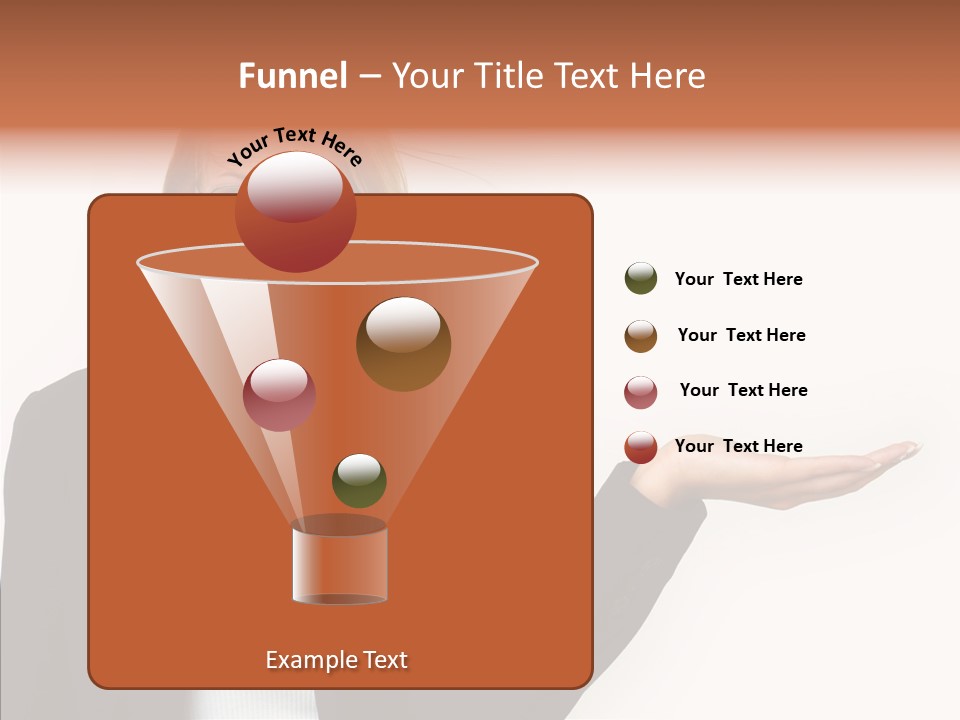 Funnel – Your Title Text Here

Your Text Here

Your Text Here

Your Text Here

Your Text Here

Your Text Here

Example Text